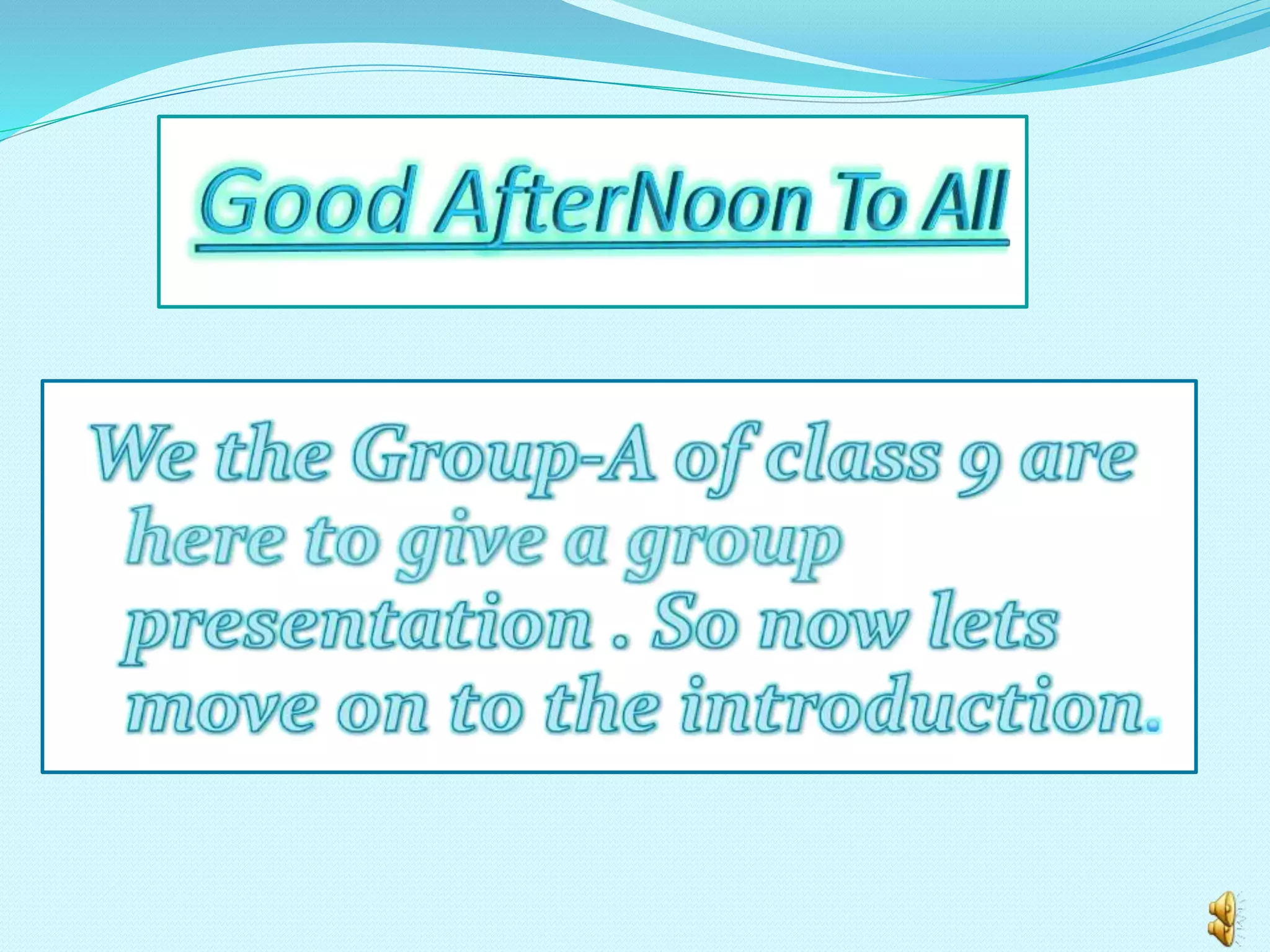 Good AfterNoon To All

We the Group-A of class 9 are here to give a group presentation . So now lets move on to the introduction.